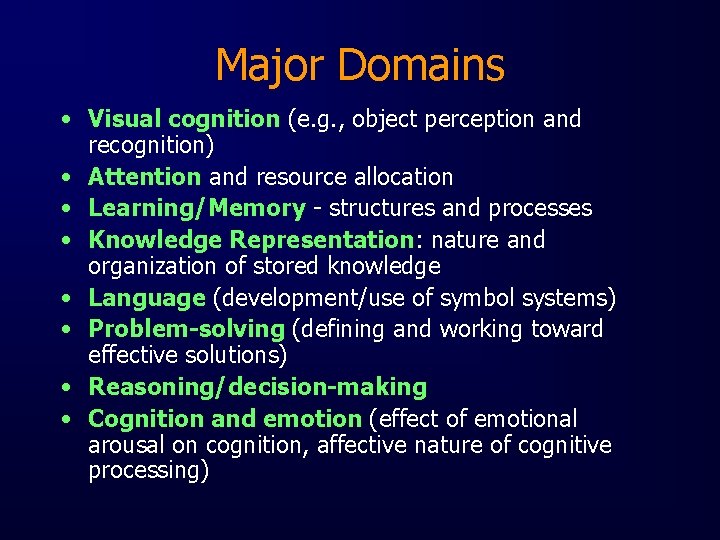 Major Domains

• Visual cognition (e.g., object perception and recognition)
• Attention and resource allocation
• Learning/Memory - structures and processes
• Knowledge Representation: nature and organization of stored knowledge
• Language (development/use of symbol systems)
• Problem-solving (defining and working toward effective solutions)
• Reasoning/decision-making
• Cognition and emotion (effect of emotional arousal on cognition, affective nature of cognitive processing)